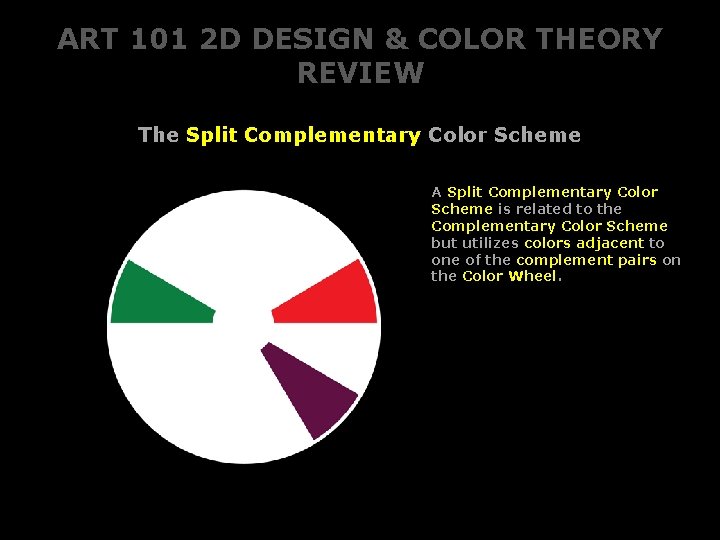 ART 101 2D DESIGN & COLOR THEORY REVIEW

The Split Complementary Color Scheme

A Split Complementary Color Scheme is related to the Complementary Color Scheme but utilizes colors adjacent to one of the complement pairs on the Color Wheel.